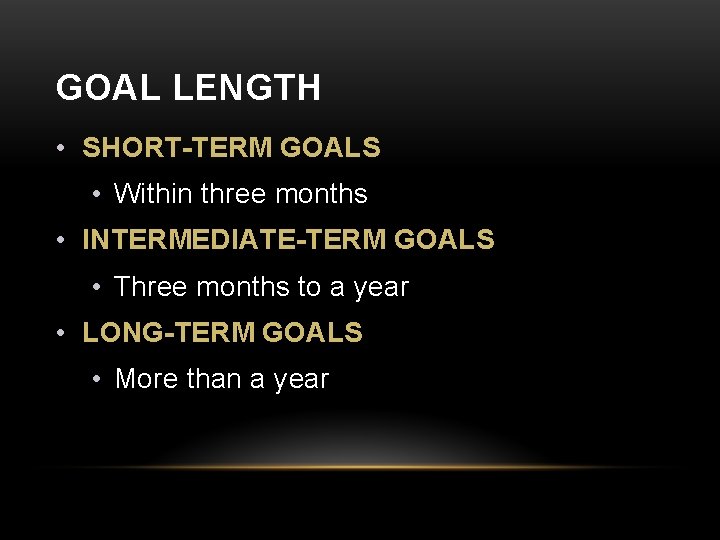 GOAL LENGTH

• SHORT-TERM GOALS
  • Within three months
• INTERMEDIATE-TERM GOALS
  • Three months to a year
• LONG-TERM GOALS
  • More than a year